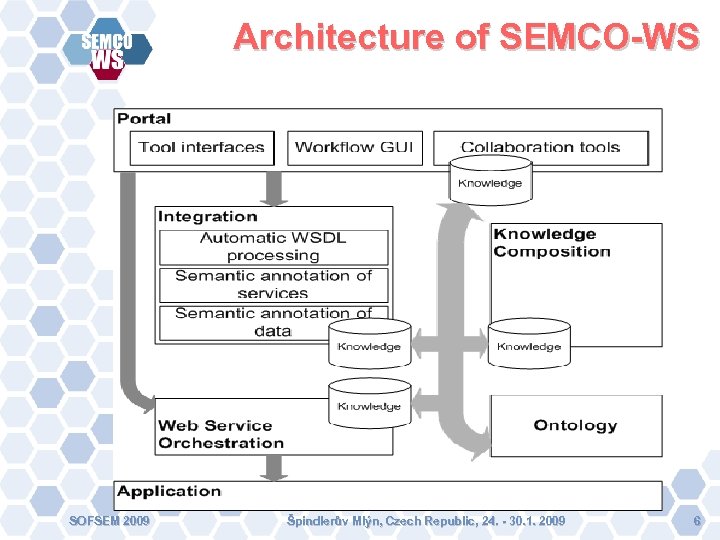 SEMCO WS

Architecture of SEMCO-WS

Portal

Tool interfaces

Workflow GUI

Collaboration tools

Knowledge

Integration

Automatic WSDL processing

Semantic annotation of services

Semantic annotation of data

Knowledge

Knowledge Composition

Knowledge

Knowledge

Web Service Orchestration

Ontology

Application

SOFSEM 2009

Špindlerův Mlýn, Czech Republic, 24. - 30.1. 2009

6